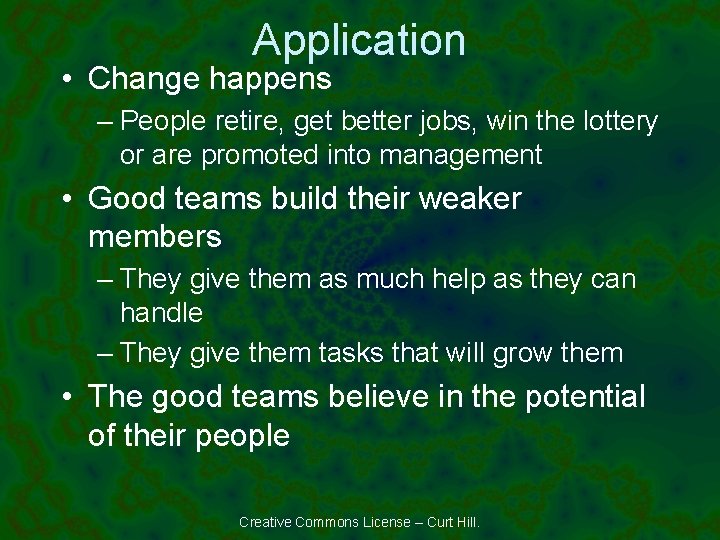 Application

• Change happens
– People retire, get better jobs, win the lottery or are promoted into management

• Good teams build their weaker members
– They give them as much help as they can handle
– They give them tasks that will grow them

• The good teams believe in the potential of their people

Creative Commons License – Curt Hill.